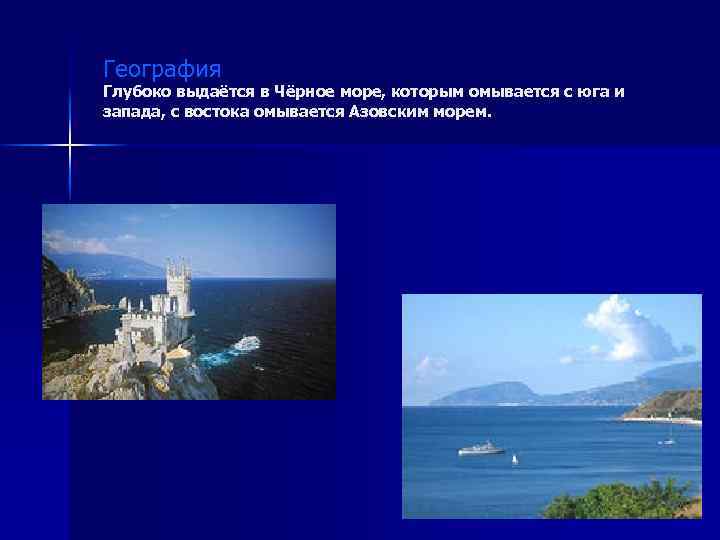 География
Глубоко выдаётся в Чёрное море, которым омывается с юга и запада, с востока омывается Азовским морем.